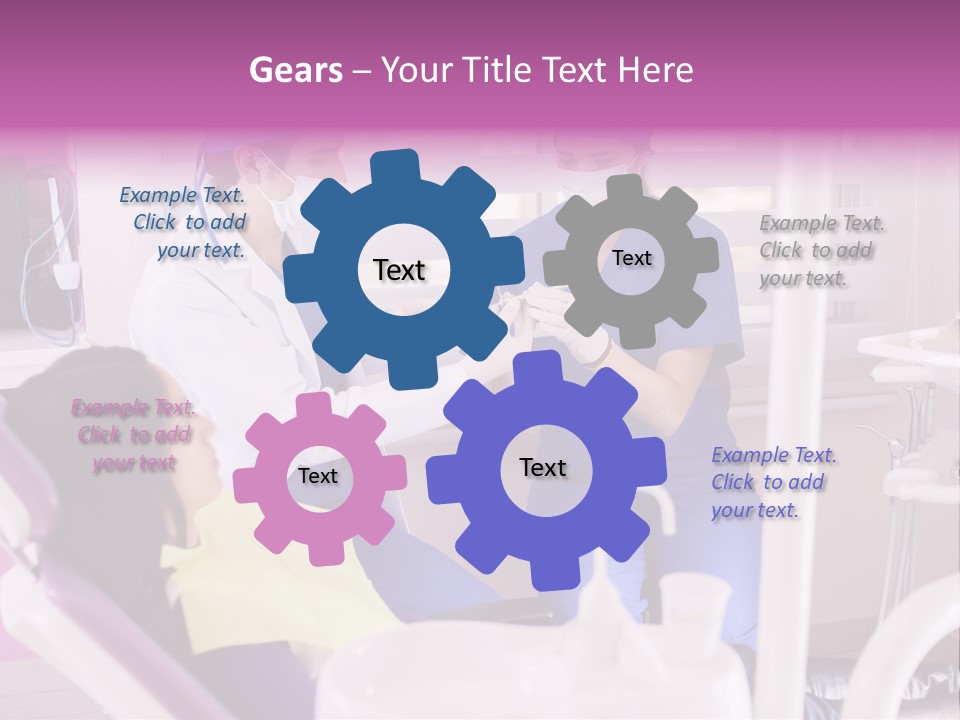 Gears – Your Title Text Here

Example Text. Click to add your text.

Text

Text

Example Text. Click to add your text.

Example Text. Click to add your text

Text

Text

Example Text. Click to add your text.